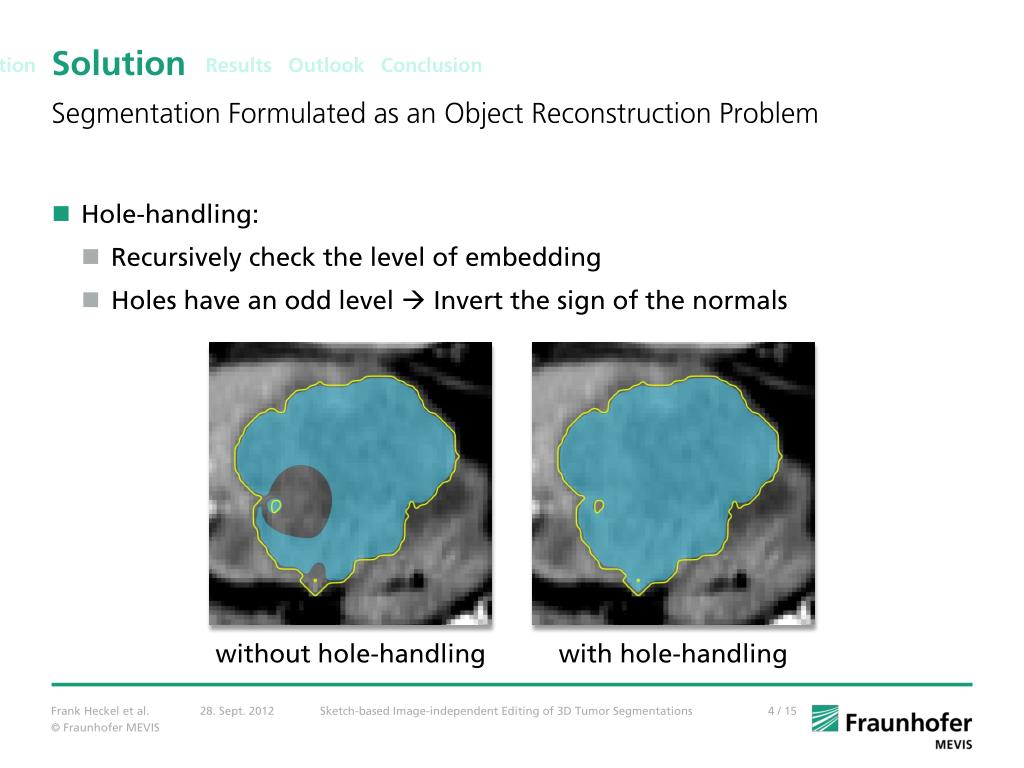 tion Solution Results Outlook Conclusion

Segmentation Formulated as an Object Reconstruction Problem

Hole-handling:

Recursively check the level of embedding

Holes have an odd level → Invert the sign of the normals

without hole-handling

with hole-handling

Frank Heckel et al.
© Fraunhofer MEVIS

28. Sept. 2012

Sketch-based Image-independent Editing of 3D Tumor Segmentations

4 / 15

Fraunhofer
MEVIS